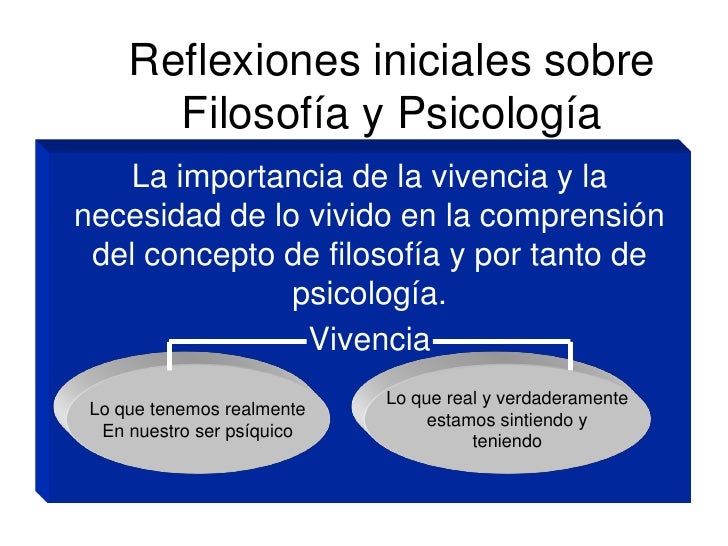 Reflexiones iniciales sobre Filosofía y Psicología

La importancia de la vivencia y la necesidad de lo vivido en la comprensión del concepto de filosofía y por tanto de psicología.

Vivencia

Lo que tenemos realmente En nuestro ser psíquico

Lo que real y verdaderamente estamos sintiendo y teniendo